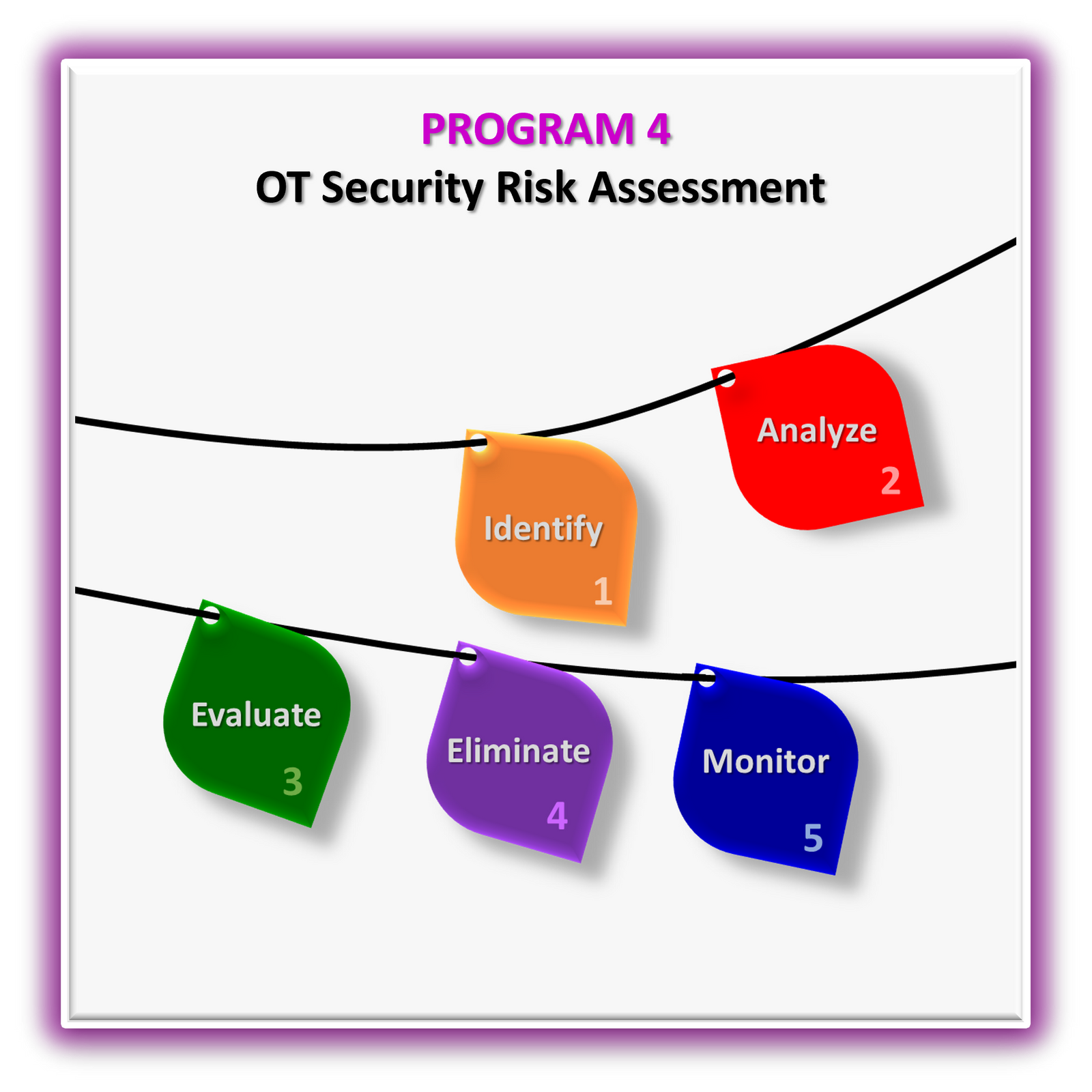 PROGRAM 4
OT Security Risk Assessment

Identify
1

Analyze
2

Evaluate
3

Eliminate
4

Monitor
5